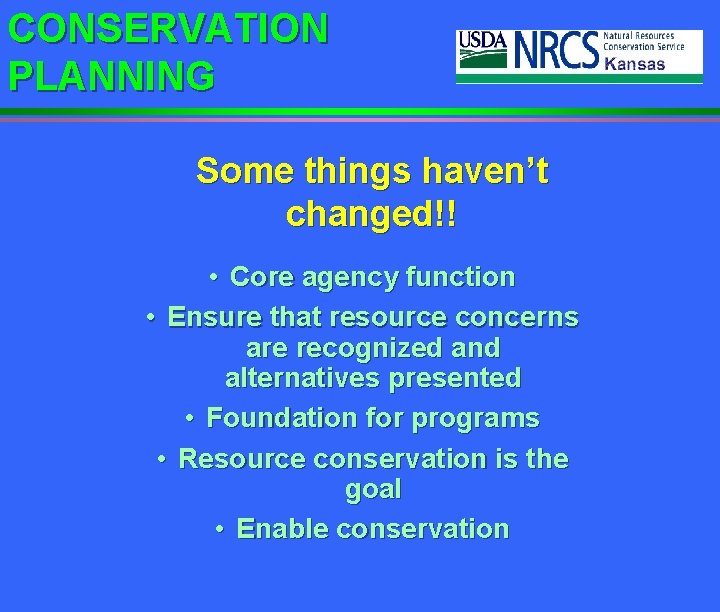 CONSERVATION PLANNING

USDA NRCS Natural Resources Conservation Service Kansas

Some things haven't changed!!

• Core agency function
• Ensure that resource concerns are recognized and alternatives presented
• Foundation for programs
• Resource conservation is the goal
• Enable conservation